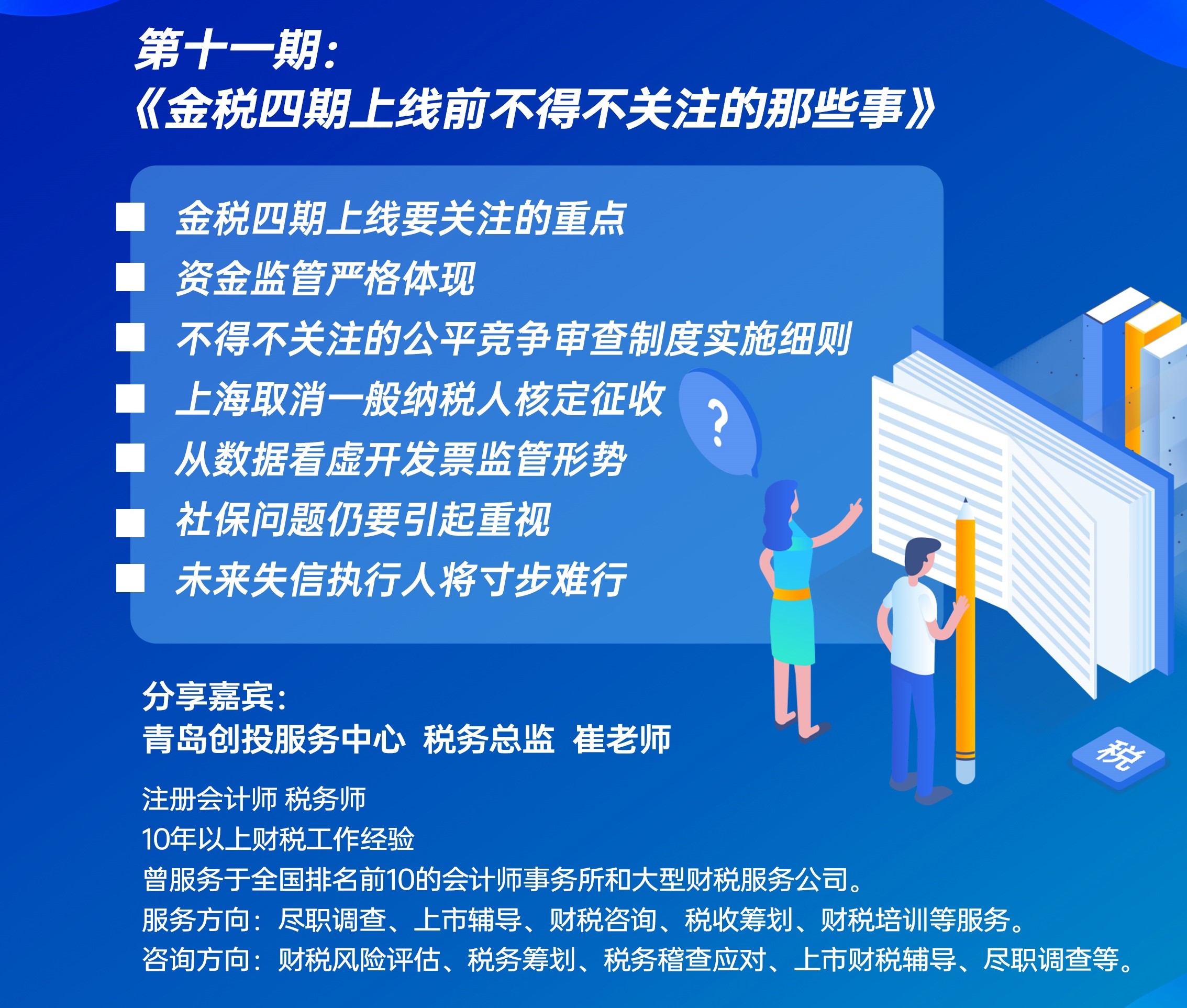 第十一期：
《金税四期上线前不得不关注的那些事》

■ 金税四期上线要关注的重点
■ 资金监管严格体现
■ 不得不关注的公平竞争审查制度实施细则
■ 上海取消一般纳税人核定征收
■ 从数据看虚开发票监管形势
■ 社保问题仍要引起重视
■ 未来失信执行人将寸步难行

?

税

分享嘉宾：
青岛创投服务中心 税务总监 崔老师

注册会计师 税务师
10年以上财税工作经验
曾服务于全国排名前10的会计师事务所和大型财税服务公司。
服务方向：尽职调查、上市辅导、财税咨询、税收筹划、财税培训等服务。
咨询方向：财税风险评估、税务筹划、税务稽查应对、上市财税辅导、尽职调查等。